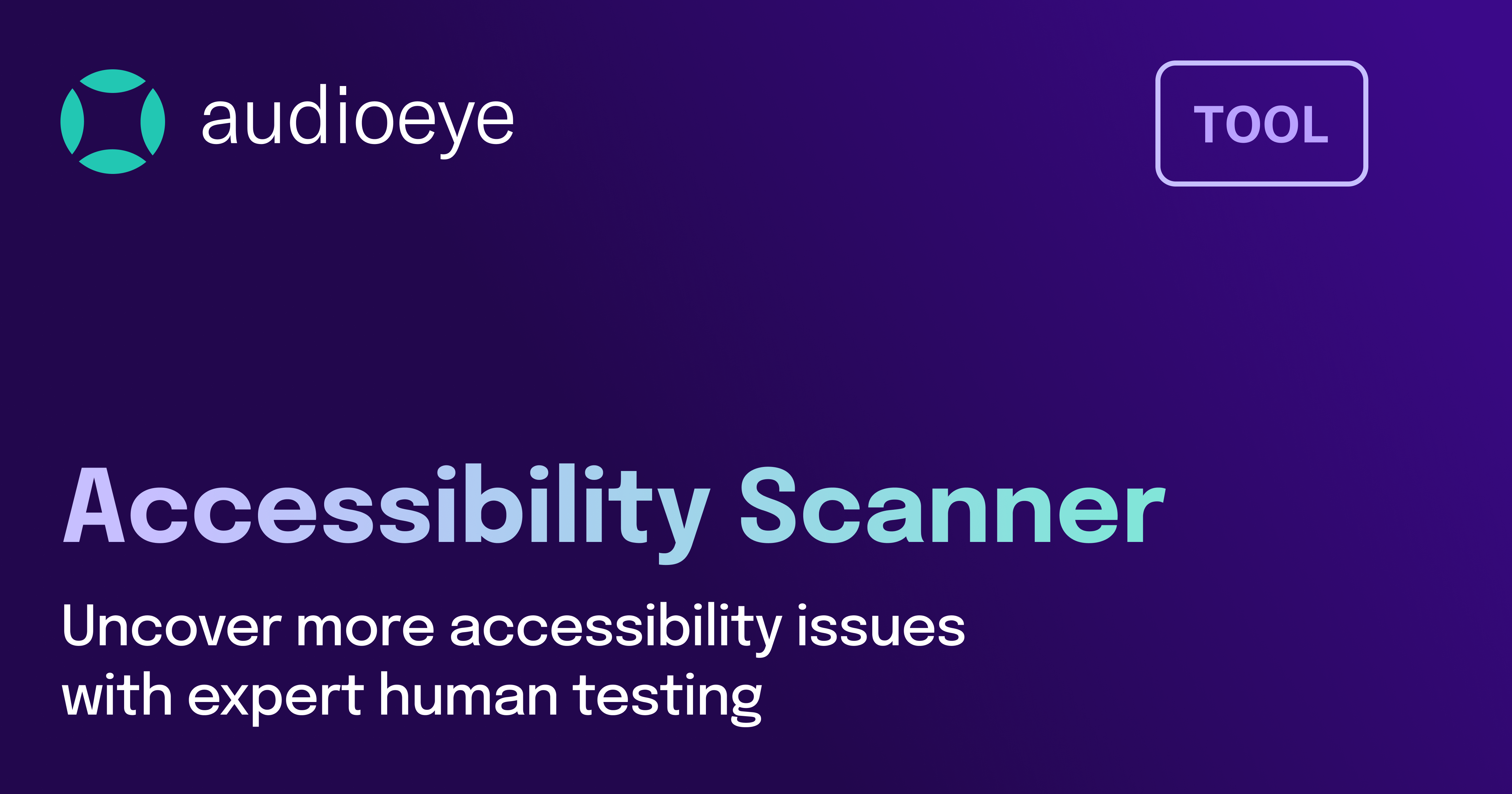 audioeye

TOOL

Accessibility Scanner

Uncover more accessibility issues with expert human testing